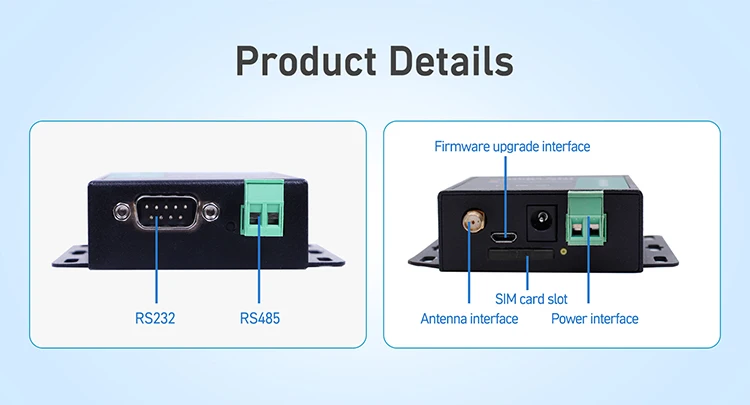 Product Details

RS232
RS485

Firmware upgrade interface
SIM card slot
Antenna interface
Power interface